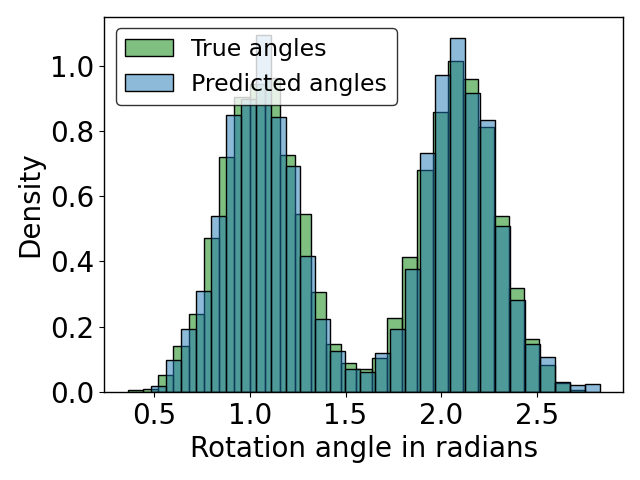 True angles
Predicted angles

Density

1.0
0.8
0.6
0.4
0.2
0.0

0.5
1.0
1.5
2.0
2.5

Rotation angle in radians